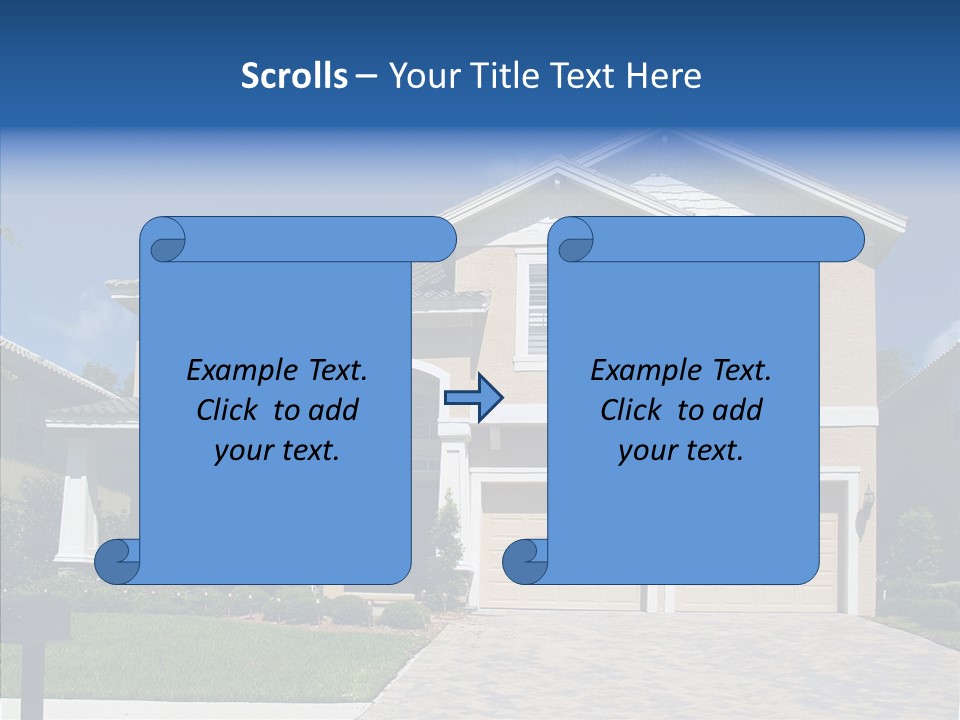 Scrolls – Your Title Text Here

Example Text.
Click to add
your text.

Example Text.
Click to add
your text.